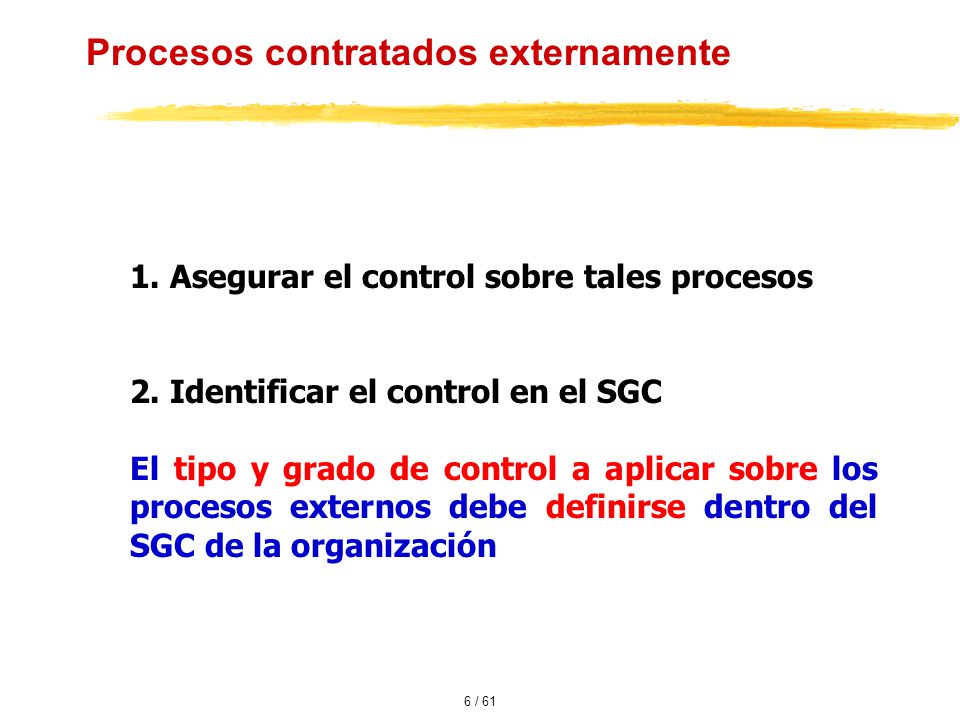 Procesos contratados externamente

1. Asegurar el control sobre tales procesos

2. Identificar el control en el SGC

El tipo y grado de control a aplicar sobre los procesos externos debe definirse dentro del SGC de la organización

6 / 61